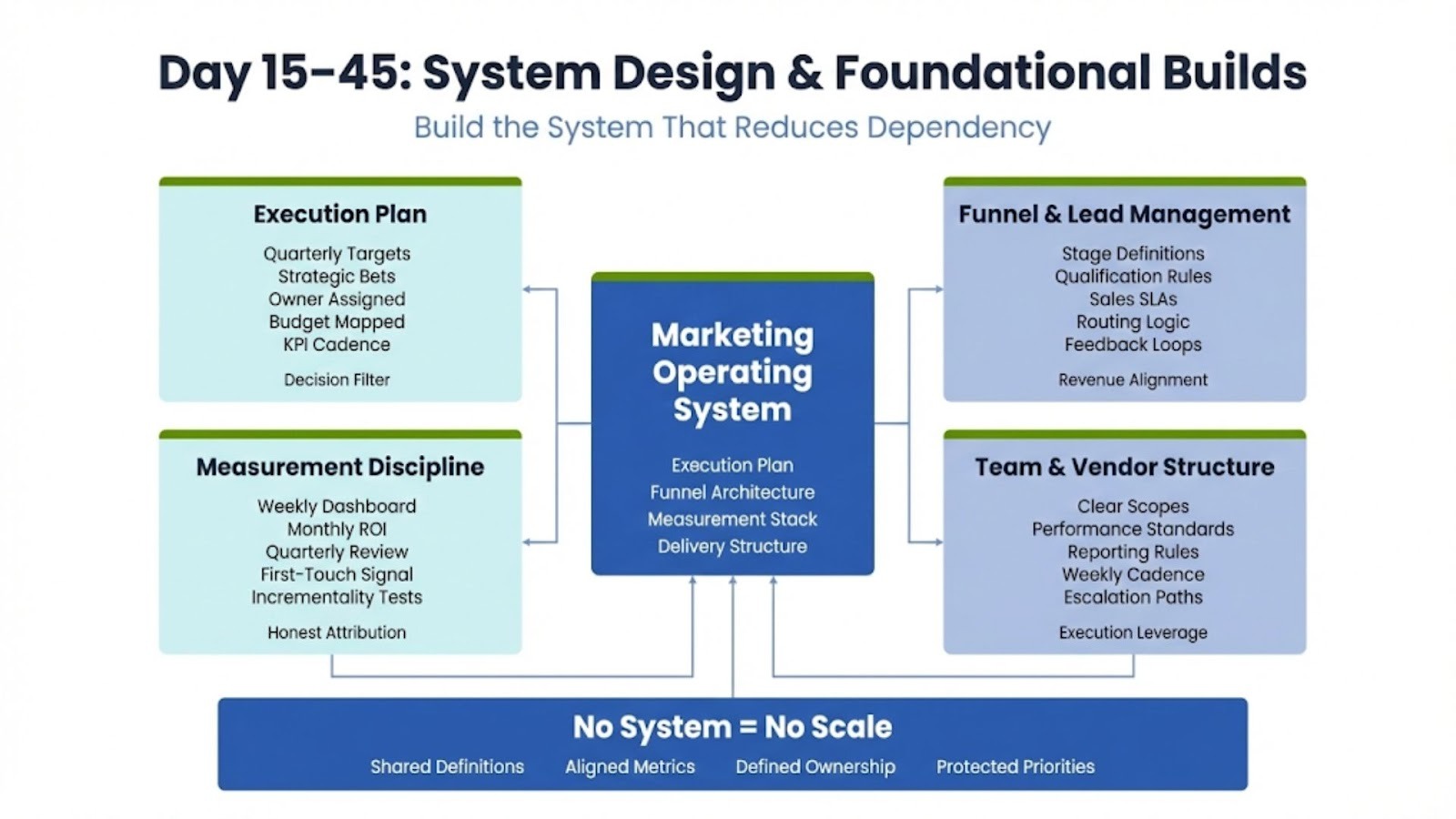 Day 15–45: System Design & Foundational Builds

Build the System That Reduces Dependency

Execution Plan

Quarterly Targets
Strategic Bets
Owner Assigned
Budget Mapped
KPI Cadence

Decision Filter

Measurement Discipline

Weekly Dashboard
Monthly ROI
Quarterly Review
First-Touch Signal
Incrementality Tests

Honest Attribution

Marketing Operating System

Execution Plan
Funnel Architecture
Measurement Stack
Delivery Structure

Funnel & Lead Management

Stage Definitions
Qualification Rules
Sales SLAs
Routing Logic
Feedback Loops

Revenue Alignment

Team & Vendor Structure

Clear Scopes
Performance Standards
Reporting Rules
Weekly Cadence
Escalation Paths

Execution Leverage

No System = No Scale

Shared Definitions
Aligned Metrics
Defined Ownership
Protected Priorities